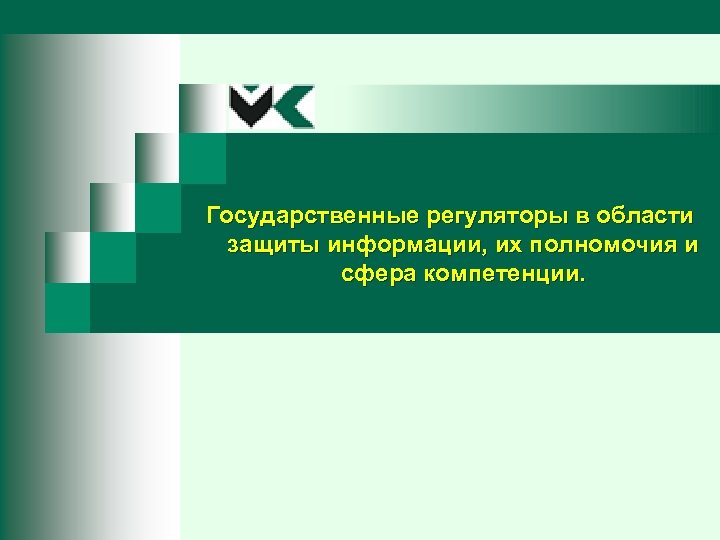 Государственные регуляторы в области защиты информации, их полномочия и сфера компетенции.